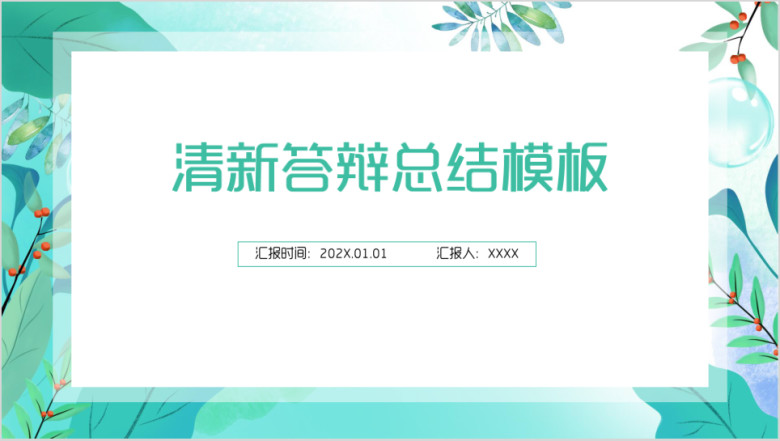 清新答辩总结模板

汇报时间：202X.01.01　　汇报人：XXXX